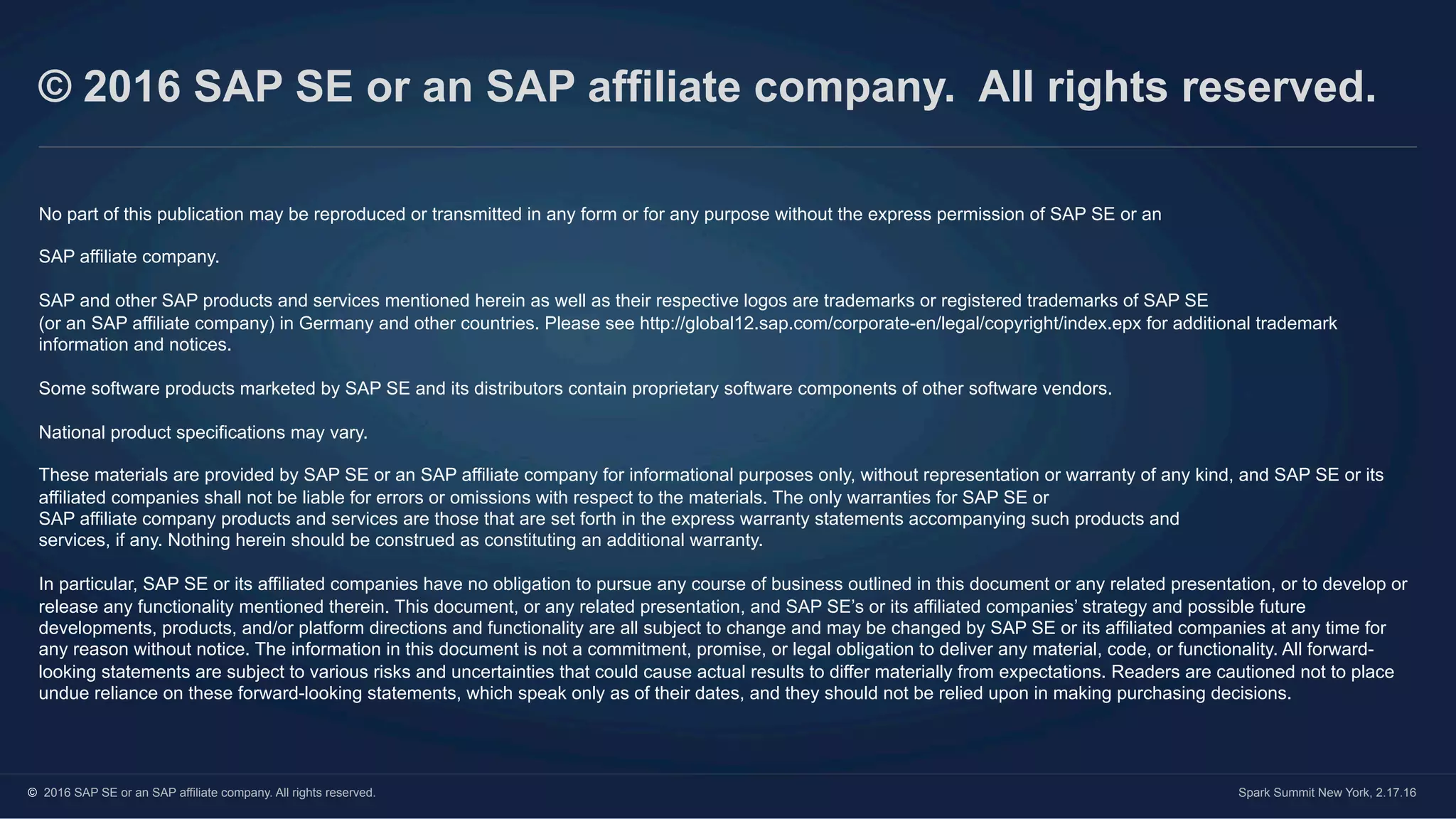 © 2016 SAP SE or an SAP affiliate company. All rights reserved.

No part of this publication may be reproduced or transmitted in any form or for any purpose without the express permission of SAP SE or an

SAP affiliate company.

SAP and other SAP products and services mentioned herein as well as their respective logos are trademarks or registered trademarks of SAP SE (or an SAP affiliate company) in Germany and other countries. Please see http://global12.sap.com/corporate-en/legal/copyright/index.epx for additional trademark information and notices.

Some software products marketed by SAP SE and its distributors contain proprietary software components of other software vendors.

National product specifications may vary.

These materials are provided by SAP SE or an SAP affiliate company for informational purposes only, without representation or warranty of any kind, and SAP SE or its affiliated companies shall not be liable for errors or omissions with respect to the materials. The only warranties for SAP SE or SAP affiliate company products and services are those that are set forth in the express warranty statements accompanying such products and services, if any. Nothing herein should be construed as constituting an additional warranty.

In particular, SAP SE or its affiliated companies have no obligation to pursue any course of business outlined in this document or any related presentation, or to develop or release any functionality mentioned therein. This document, or any related presentation, and SAP SE's or its affiliated companies' strategy and possible future developments, products, and/or platform directions and functionality are all subject to change and may be changed by SAP SE or its affiliated companies at any time for any reason without notice. The information in this document is not a commitment, promise, or legal obligation to deliver any material, code, or functionality. All forward-looking statements are subject to various risks and uncertainties that could cause actual results to differ materially from expectations. Readers are cautioned not to place undue reliance on these forward-looking statements, which speak only as of their dates, and they should not be relied upon in making purchasing decisions.

© 2016 SAP SE or an SAP affiliate company. All rights reserved.

Spark Summit New York, 2.17.16